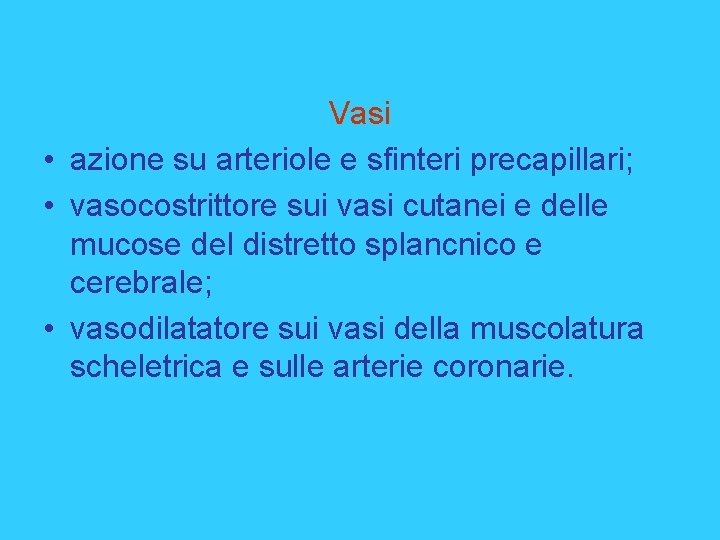 Vasi

• azione su arteriole e sfinteri precapillari;
• vasocostrittore sui vasi cutanei e delle mucose del distretto splancnico e cerebrale;
• vasodilatatore sui vasi della muscolatura scheletrica e sulle arterie coronarie.